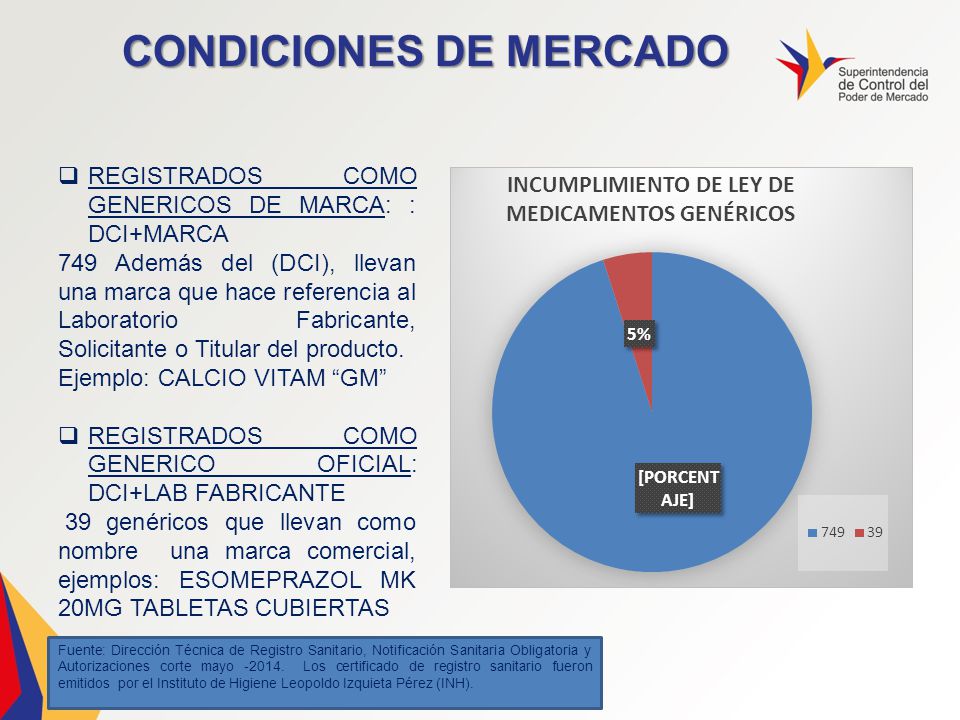 CONDICIONES DE MERCADO

Superintendencia de Control del Poder de Mercado

❑ REGISTRADOS COMO GENERICOS DE MARCA: : DCI+MARCA
749 Además del (DCI), llevan una marca que hace referencia al Laboratorio Fabricante, Solicitante o Titular del producto. Ejemplo: CALCIO VITAM “GM”

❑ REGISTRADOS COMO GENERICO OFICIAL: DCI+LAB FABRICANTE
39 genéricos que llevan como nombre una marca comercial, ejemplos: ESOMEPRAZOL MK 20MG TABLETAS CUBIERTAS

INCUMPLIMIENTO DE LEY DE MEDICAMENTOS GENÉRICOS

5%

[PORCENTAJE]

749 39

Fuente: Dirección Técnica de Registro Sanitario, Notificación Sanitaria Obligatoria y Autorizaciones corte mayo -2014. Los certificado de registro sanitario fueron emitidos por el Instituto de Higiene Leopoldo Izquieta Pérez (INH).